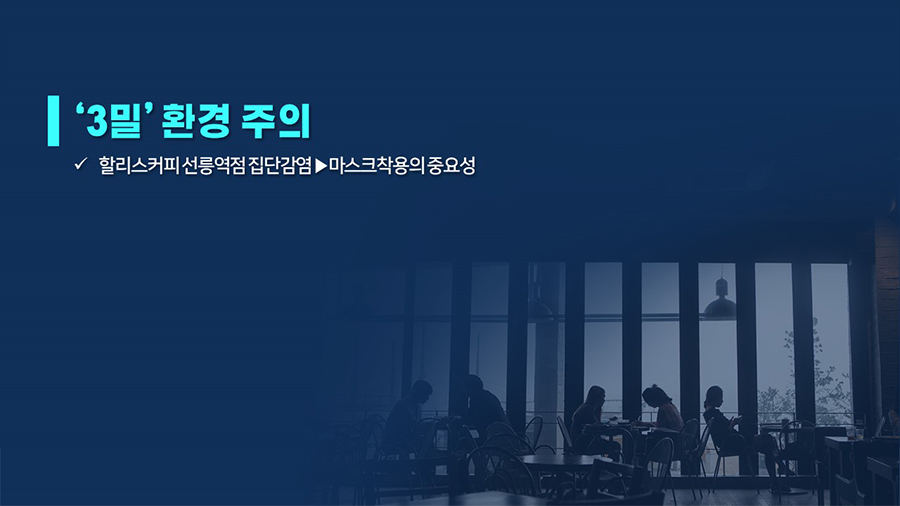 ‘3밀’ 환경 주의

✓ 할리스커피 선릉역점 집단감염 ▶마스크착용의 중요성